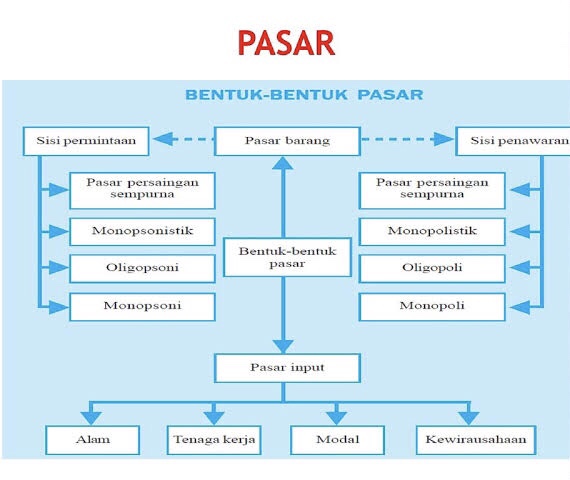 PASAR

BENTUK-BENTUK PASAR

Sisi permintaan

Pasar barang

Sisi penawaran

Pasar persaingan sempurna

Monopsonistik

Oligopsoni

Monopsoni

Bentuk-bentuk pasar

Pasar persaingan sempurna

Monopolistik

Oligopoli

Monopoli

Pasar input

Alam

Tenaga kerja

Modal

Kewirausahaan